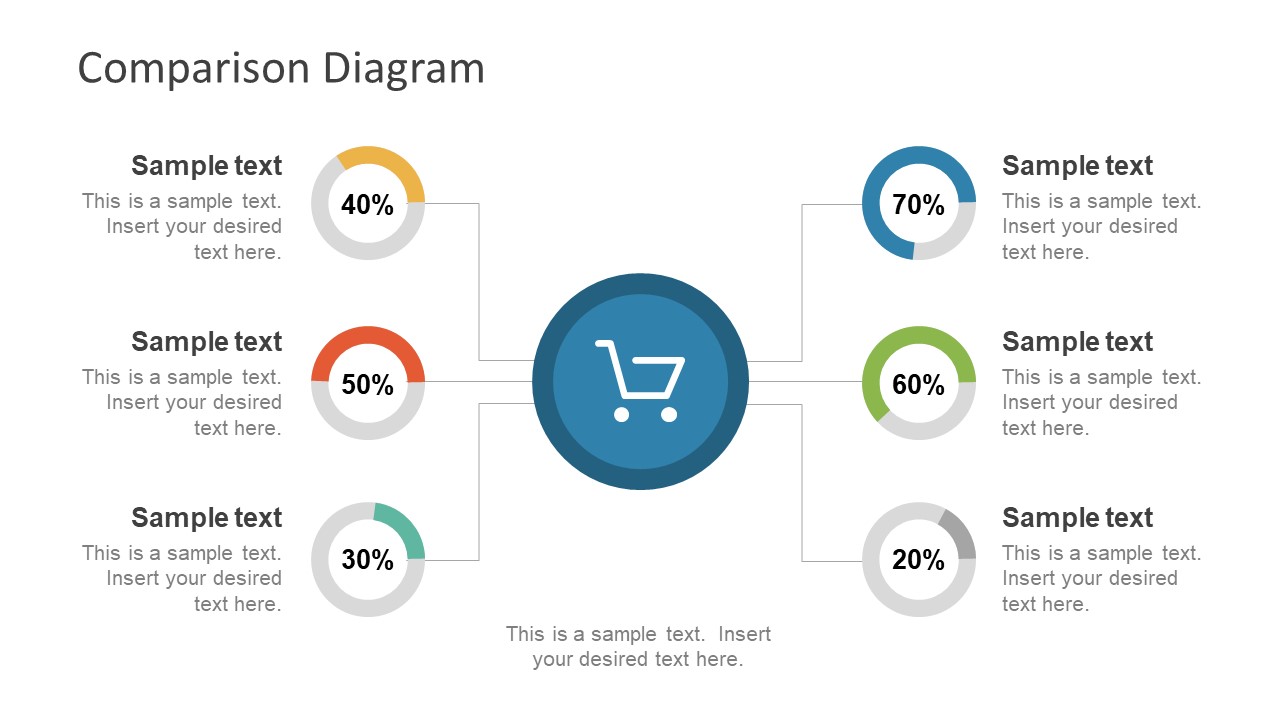 Comparison Diagram

Sample text
This is a sample text. Insert your desired text here.

40%

Sample text
This is a sample text. Insert your desired text here.

50%

Sample text
This is a sample text. Insert your desired text here.

30%

70%

Sample text
This is a sample text. Insert your desired text here.

60%

Sample text
This is a sample text. Insert your desired text here.

20%

Sample text
This is a sample text. Insert your desired text here.

This is a sample text. Insert your desired text here.